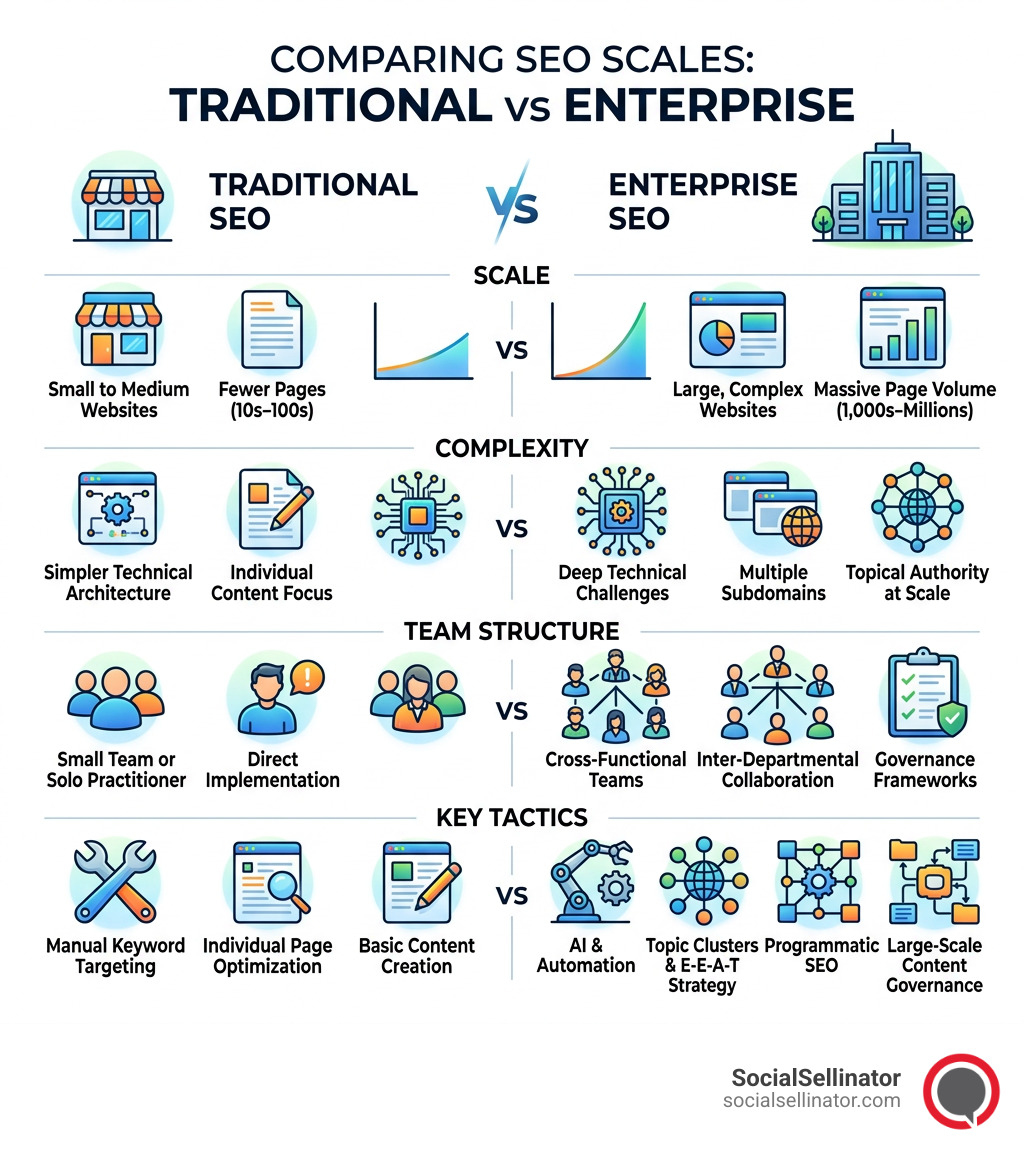 COMPARING SEO SCALES:
TRADITIONAL vs ENTERPRISE

TRADITIONAL SEO

VS

ENTERPRISE SEO

SCALE

Small to Medium Websites

Fewer Pages (10s–100s)

VS

Large, Complex Websites

Massive Page Volume (1,000s–Millions)

COMPLEXITY

Simpler Technical Architecture

Individual Content Focus

VS

Deep Technical Challenges

Multiple Subdomains

Topical Authority at Scale

TEAM STRUCTURE

Small Team or Solo Practitioner

Direct Implementation

VS

Cross-Functional Teams

Inter-Departmental Collaboration

Governance Frameworks

KEY TACTICS

Manual Keyword Targeting

Individual Page Optimization

Basic Content Creation

VS

AI & Automation

Topic Clusters & E-E-A-T Strategy

Programmatic SEO

Large-Scale Content Governance

SocialSellinator
socialsellinator.com